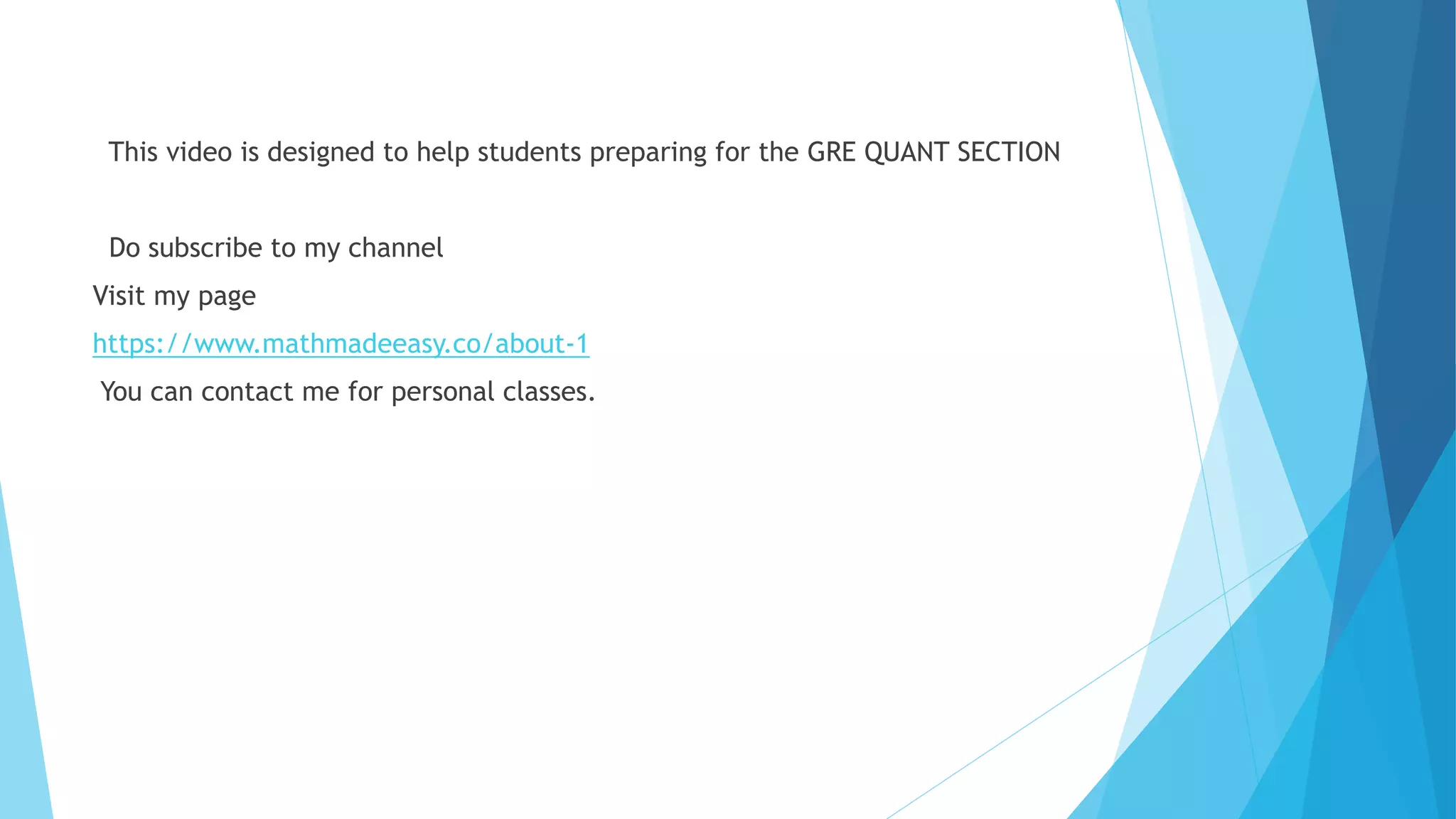 This video is designed to help students preparing for the GRE QUANT SECTION

Do subscribe to my channel

Visit my page

https://www.mathmadeeasy.co/about-1

You can contact me for personal classes.